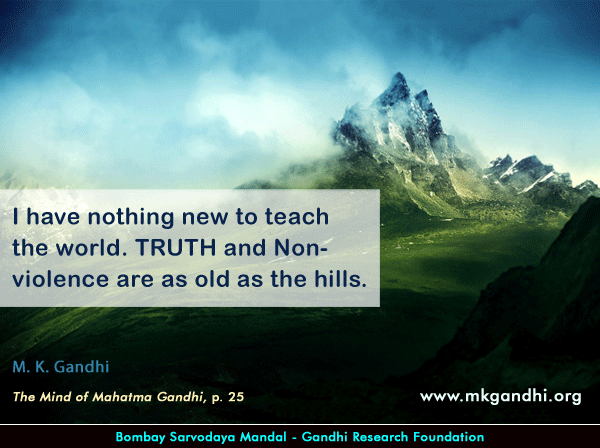 I have nothing new to teach the world. TRUTH and Non-violence are as old as the hills.

M. K. Gandhi

The Mind of Mahatma Gandhi, p. 25

www.mkgandhi.org

Bombay Sarvodaya Mandal - Gandhi Research Foundation